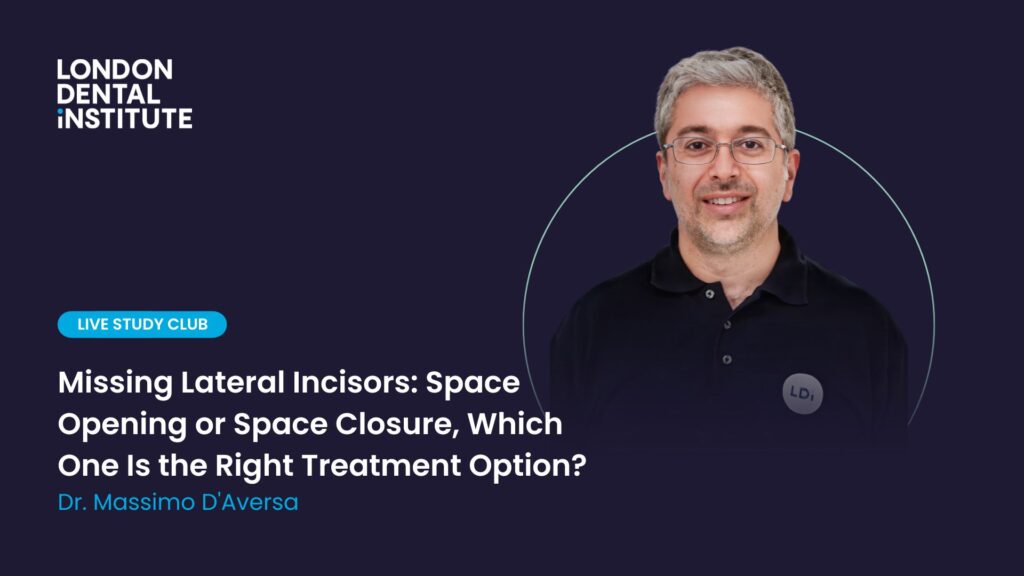 LONDON
DENTAL
INSTITUTE

LIVE STUDY CLUB

Missing Lateral Incisors: Space Opening or Space Closure, Which One Is the Right Treatment Option?

Dr. Massimo D'Aversa

LDI